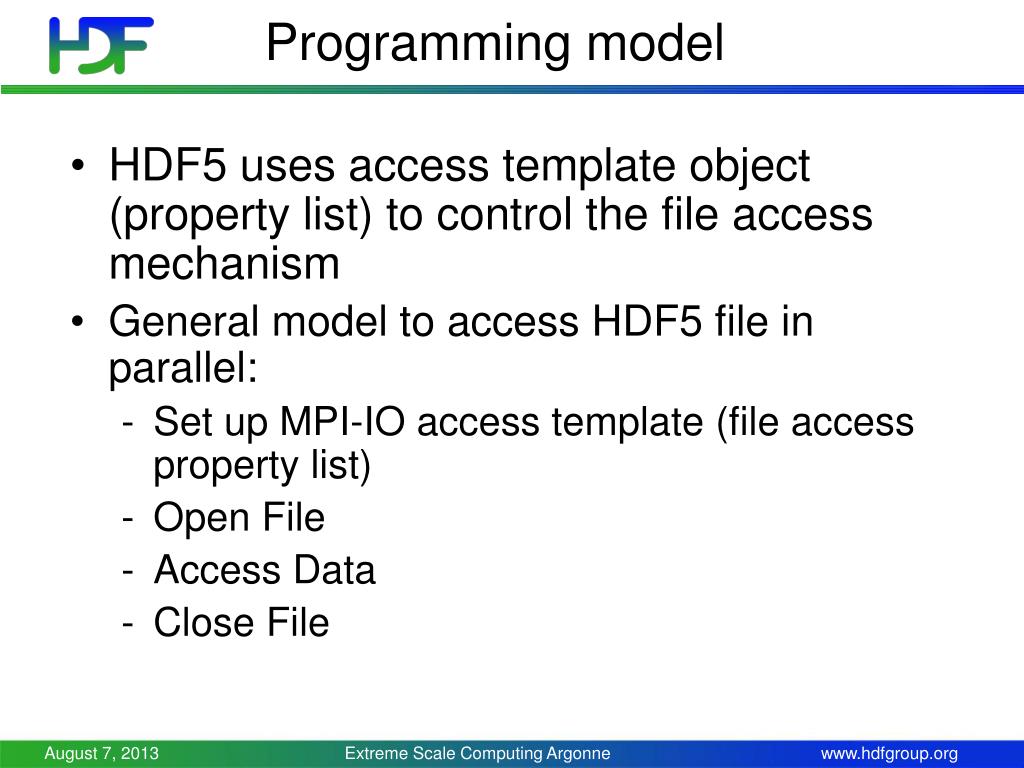 HDF

Programming model

• HDF5 uses access template object (property list) to control the file access mechanism
• General model to access HDF5 file in parallel:
  - Set up MPI-IO access template (file access property list)
  - Open File
  - Access Data
  - Close File

August 7, 2013 Extreme Scale Computing Argonne www.hdfgroup.org